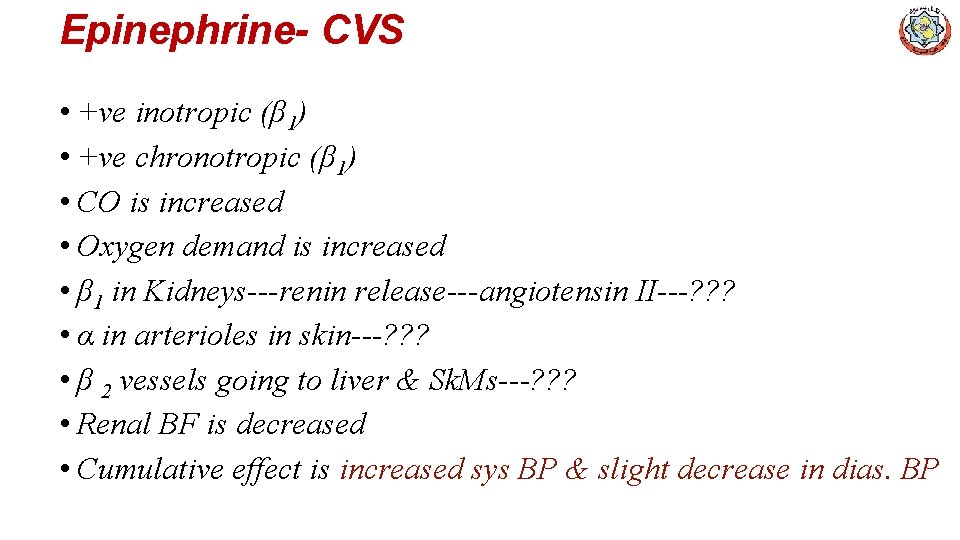 Epinephrine- CVS

• +ve inotropic ($\beta_1$)
• +ve chronotropic ($\beta_1$)
• CO is increased
• Oxygen demand is increased
• $\beta_1$ in Kidneys---renin release---angiotensin II---???
• $\alpha$ in arterioles in skin---???
• $\beta_2$ vessels going to liver & SkMs---???
• Renal BF is decreased
• Cumulative effect is increased sys BP & slight decrease in dias. BP